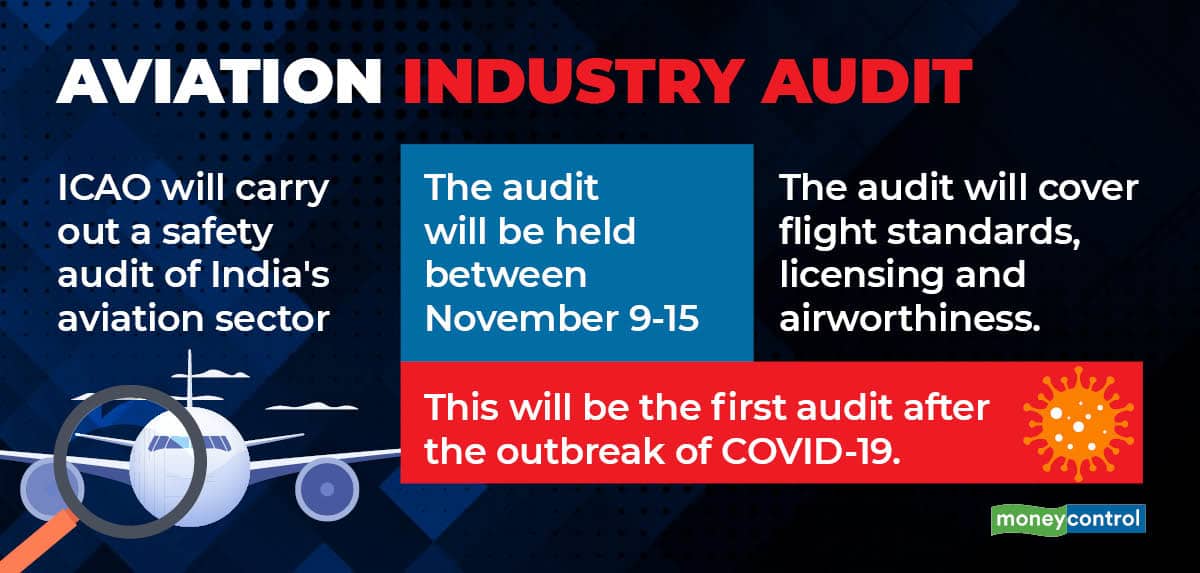 AVIATION INDUSTRY AUDIT

ICAO will carry out a safety audit of India's aviation sector

The audit will be held between November 9-15

The audit will cover flight standards, licensing and airworthiness.

This will be the first audit after the outbreak of COVID-19.

moneycontrol